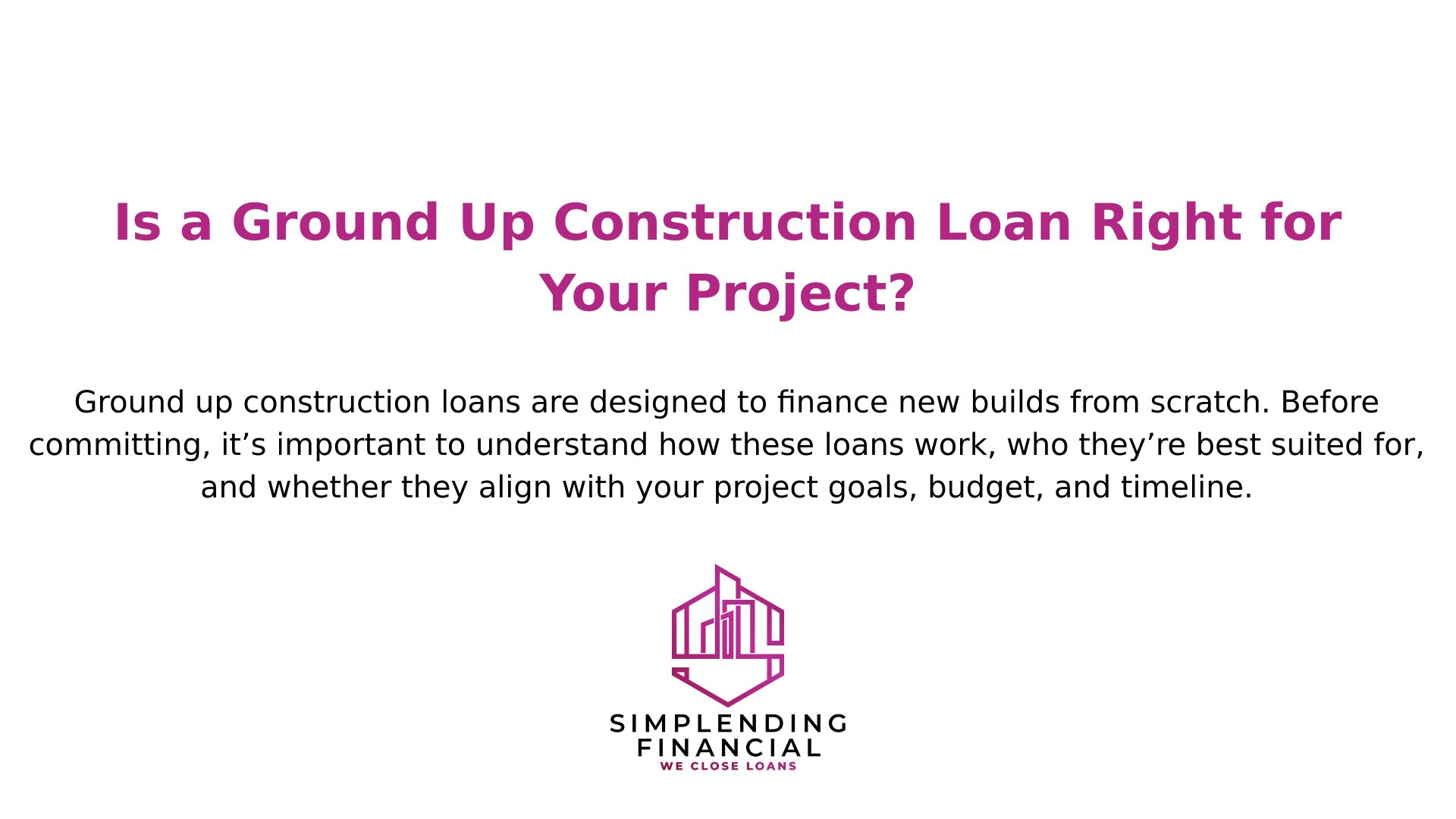 Is a Ground Up Construction Loan Right for Your Project?

Ground up construction loans are designed to finance new builds from scratch. Before committing, it’s important to understand how these loans work, who they’re best suited for, and whether they align with your project goals, budget, and timeline.

SIMPLENDING
FINANCIAL
WE CLOSE LOANS